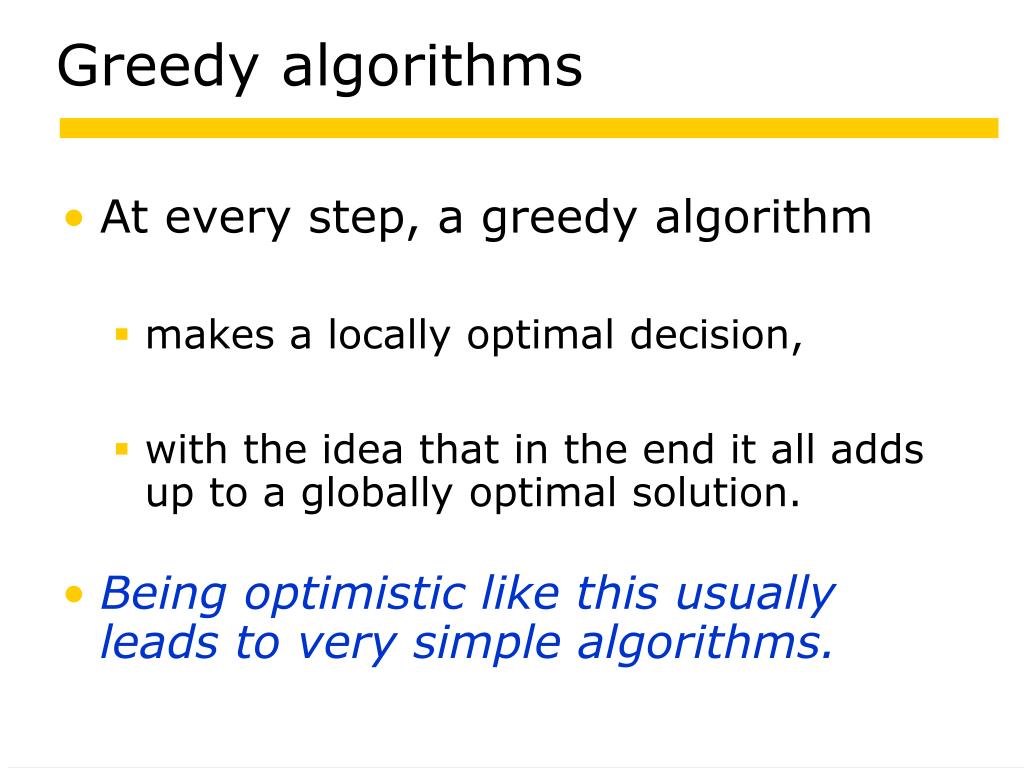 Greedy algorithms

• At every step, a greedy algorithm

▪ makes a locally optimal decision,

▪ with the idea that in the end it all adds up to a globally optimal solution.

• Being optimistic like this usually leads to very simple algorithms.